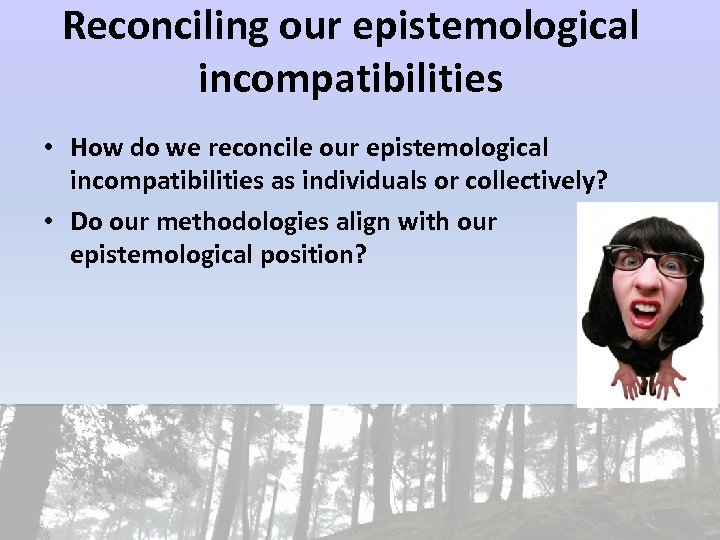 Reconciling our epistemological incompatibilities

• How do we reconcile our epistemological incompatibilities as individuals or collectively?
• Do our methodologies align with our epistemological position?